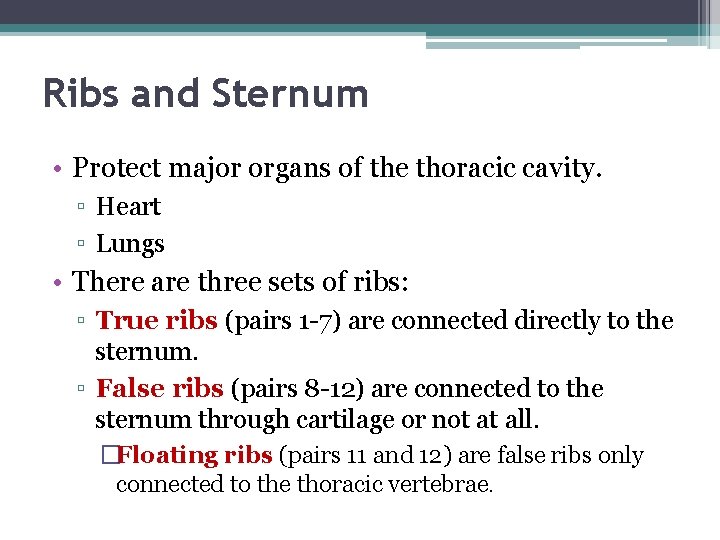 Ribs and Sternum

• Protect major organs of the thoracic cavity.
▫ Heart
▫ Lungs
• There are three sets of ribs:
▫ True ribs (pairs 1-7) are connected directly to the sternum.
▫ False ribs (pairs 8-12) are connected to the sternum through cartilage or not at all.
□Floating ribs (pairs 11 and 12) are false ribs only connected to the thoracic vertebrae.